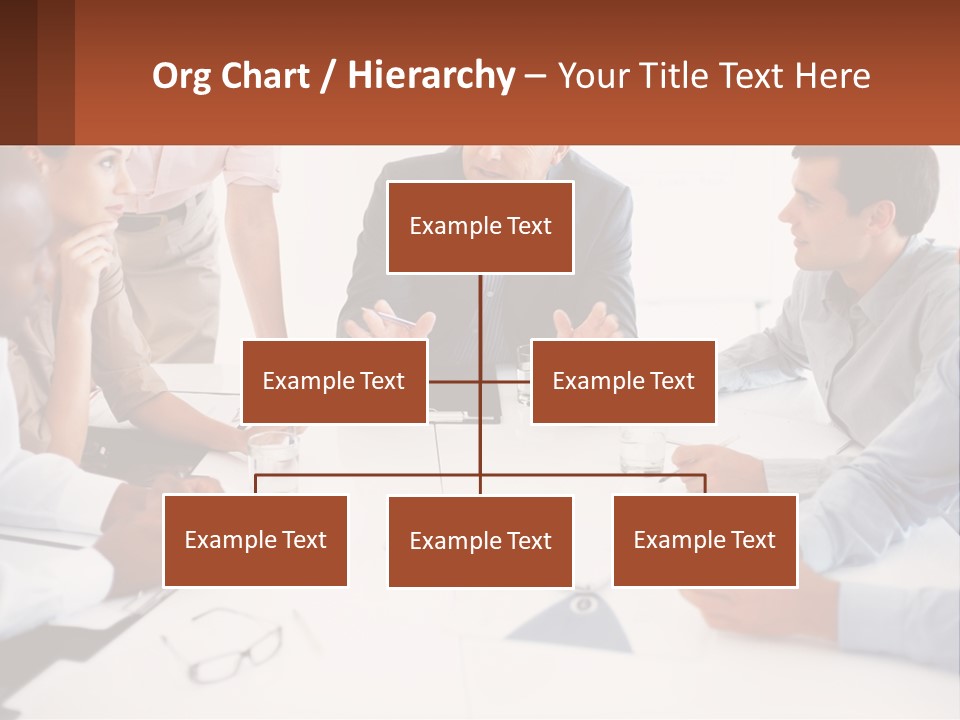 Org Chart / Hierarchy – Your Title Text Here

Example Text

Example Text

Example Text

Example Text

Example Text

Example Text